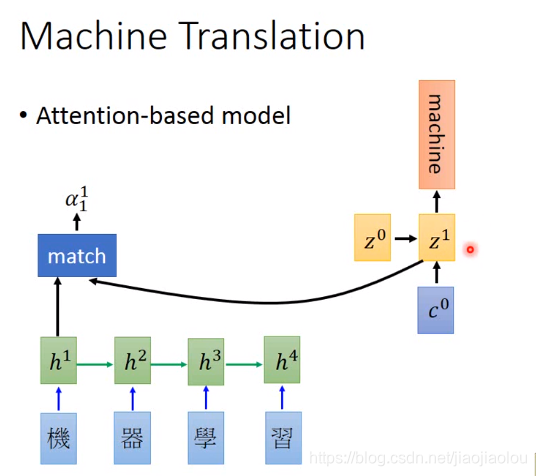 Machine Translation

• Attention-based model

machine

$\alpha_1^1$

match

$z^0$

$z^1$

$c^0$

$h^1$

$h^2$

$h^3$

$h^4$

機

器

學

習

https://blog.csdn.net/jiaojiaolou